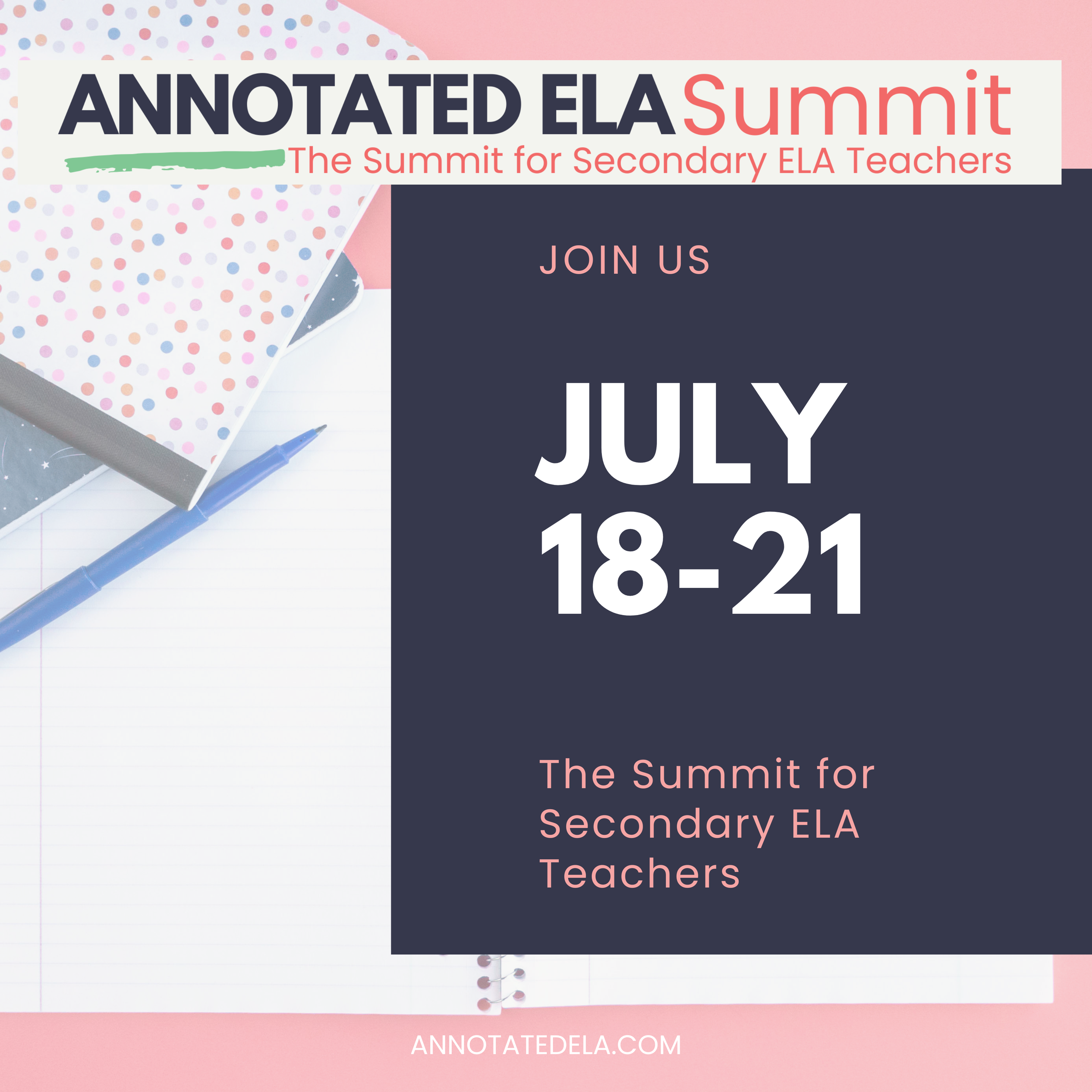 ANNOTATED ELA Summit
The Summit for Secondary ELA Teachers

JOIN US

JULY 18-21

The Summit for Secondary ELA Teachers

ANNOTATEDELA.COM